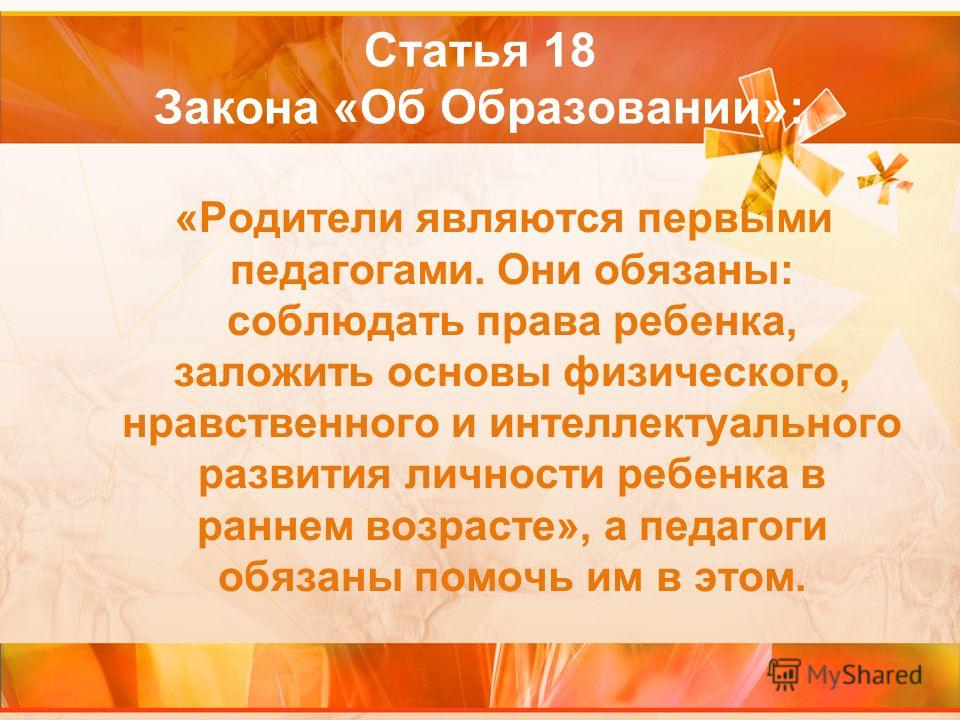 Статья 18
Закона «Об Образовании»:

«Родители являются первыми педагогами. Они обязаны: соблюдать права ребенка, заложить основы физического, нравственного и интеллектуального развития личности ребенка в раннем возрасте», а педагоги обязаны помочь им в этом.

MyShared